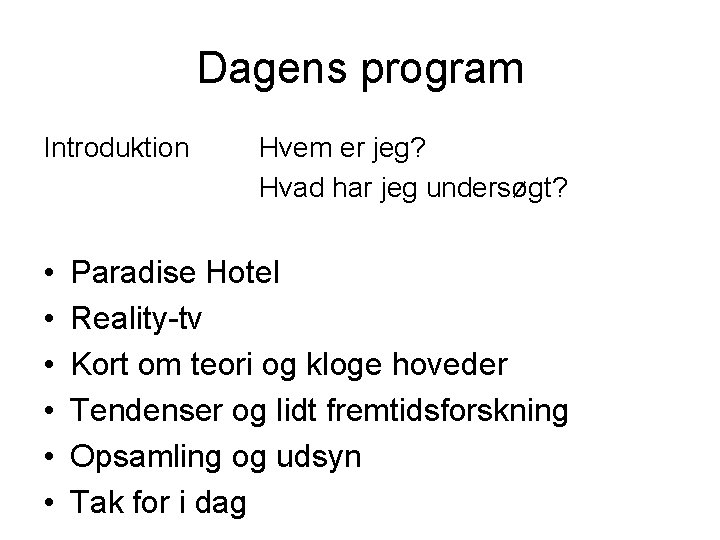 Dagens program

Introduktion Hvem er jeg?
Hvad har jeg undersøgt?

• Paradise Hotel
• Reality-tv
• Kort om teori og kloge hoveder
• Tendenser og lidt fremtidsforskning
• Opsamling og udsyn
• Tak for i dag